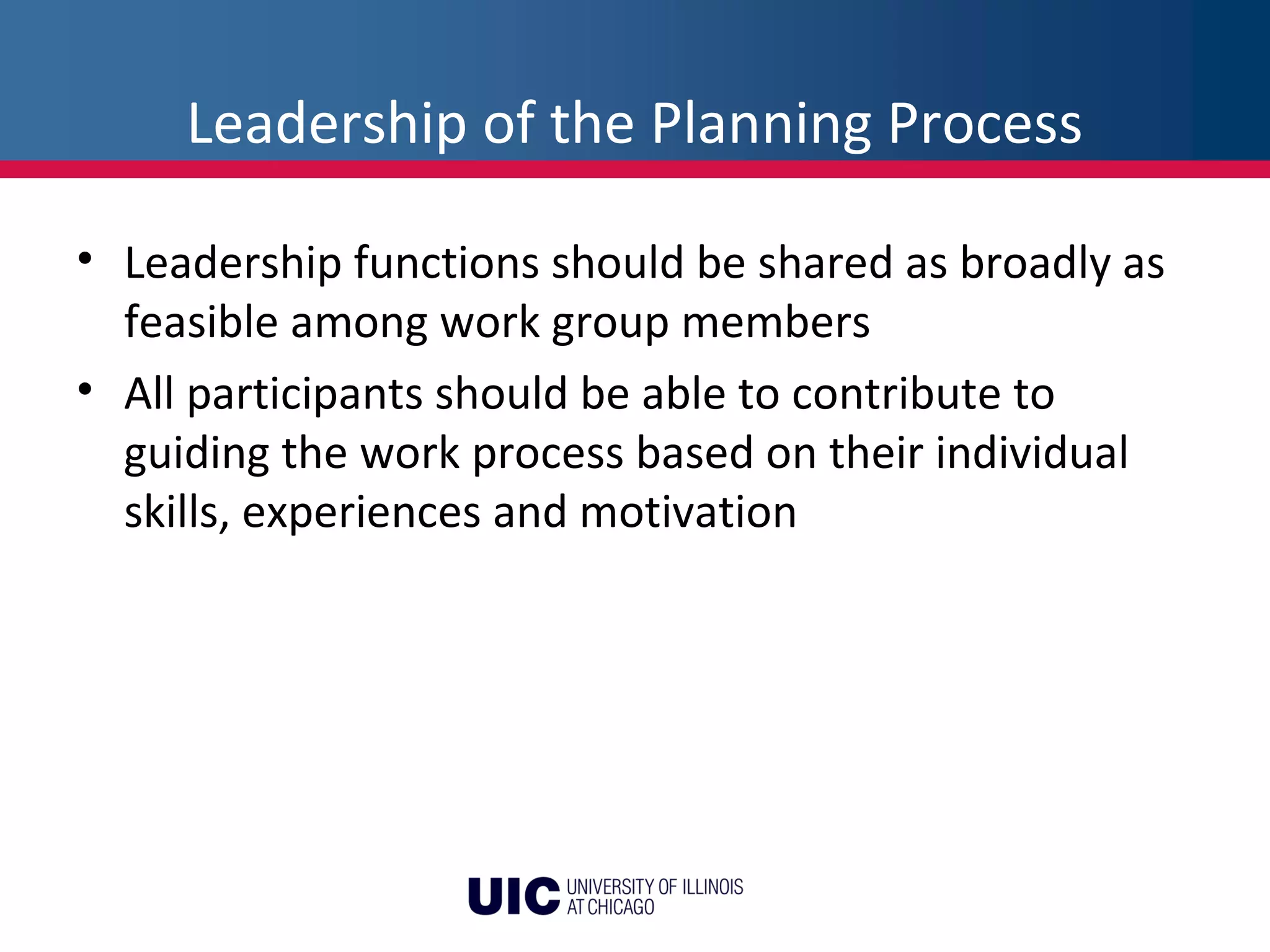 Leadership of the Planning Process

• Leadership functions should be shared as broadly as feasible among work group members
• All participants should be able to contribute to guiding the work process based on their individual skills, experiences and motivation

UIC UNIVERSITY OF ILLINOIS AT CHICAGO